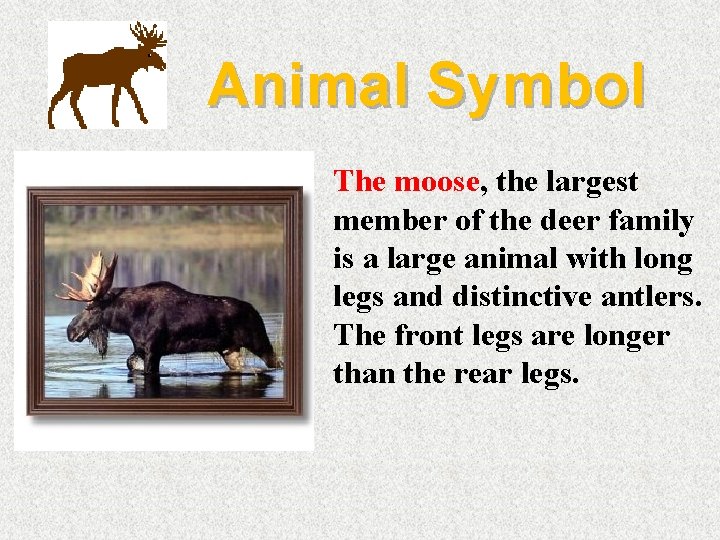 Animal Symbol

The moose, the largest member of the deer family is a large animal with long legs and distinctive antlers. The front legs are longer than the rear legs.